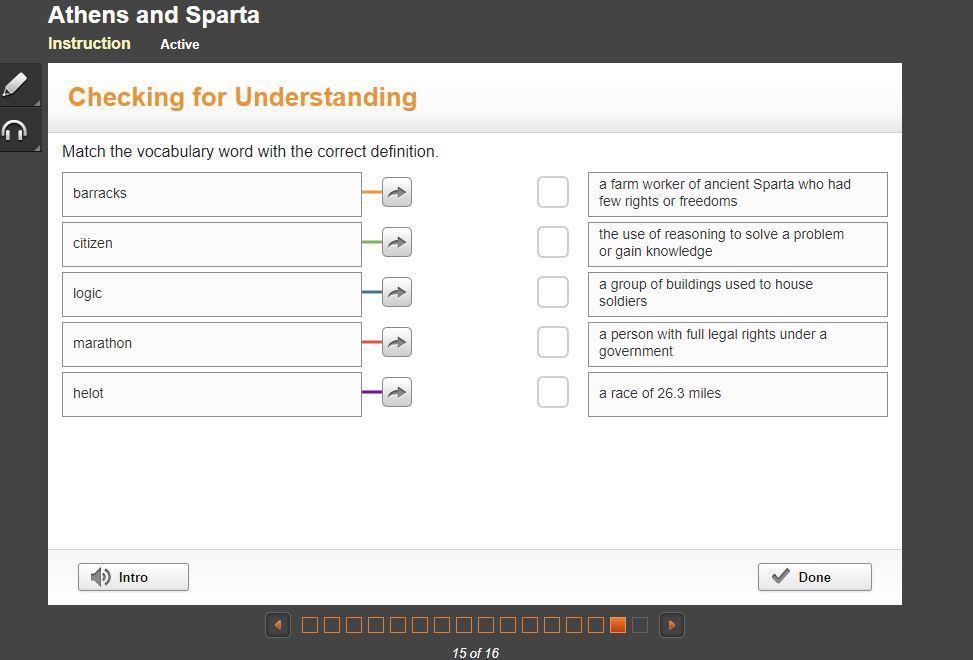 Athens and Sparta
Instruction Active

Checking for Understanding

Match the vocabulary word with the correct definition.

barracks
citizen
logic
marathon
helot

a farm worker of ancient Sparta who had few rights or freedoms
the use of reasoning to solve a problem or gain knowledge
a group of buildings used to house soldiers
a person with full legal rights under a government
a race of 26.3 miles

Intro
Done

15 of 16